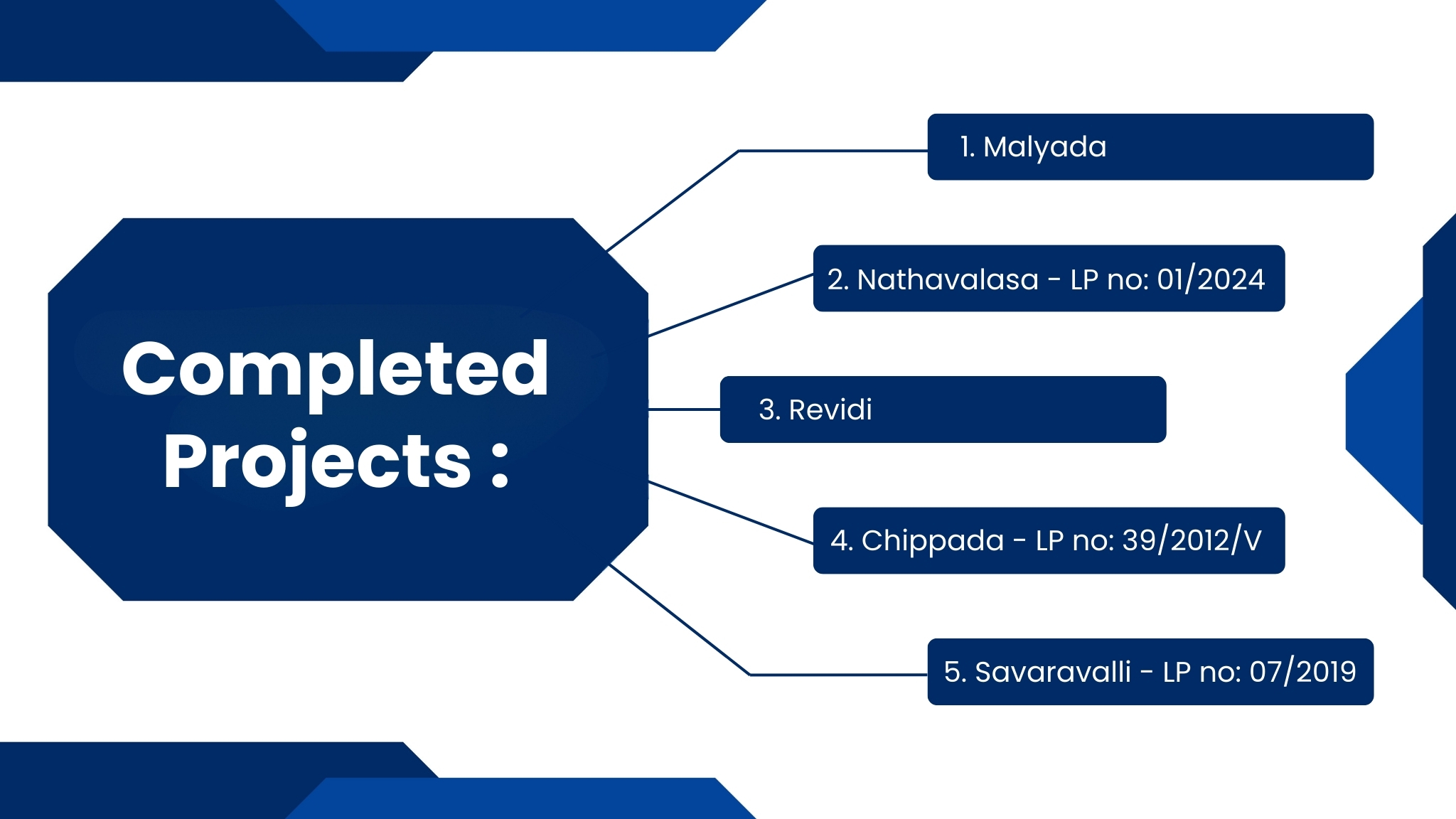 Completed Projects :

1. Malyada

2. Nathavalasa - LP no: 01/2024

3. Revidi

4. Chippada - LP no: 39/2012/V

5. Savaravalli - LP no: 07/2019